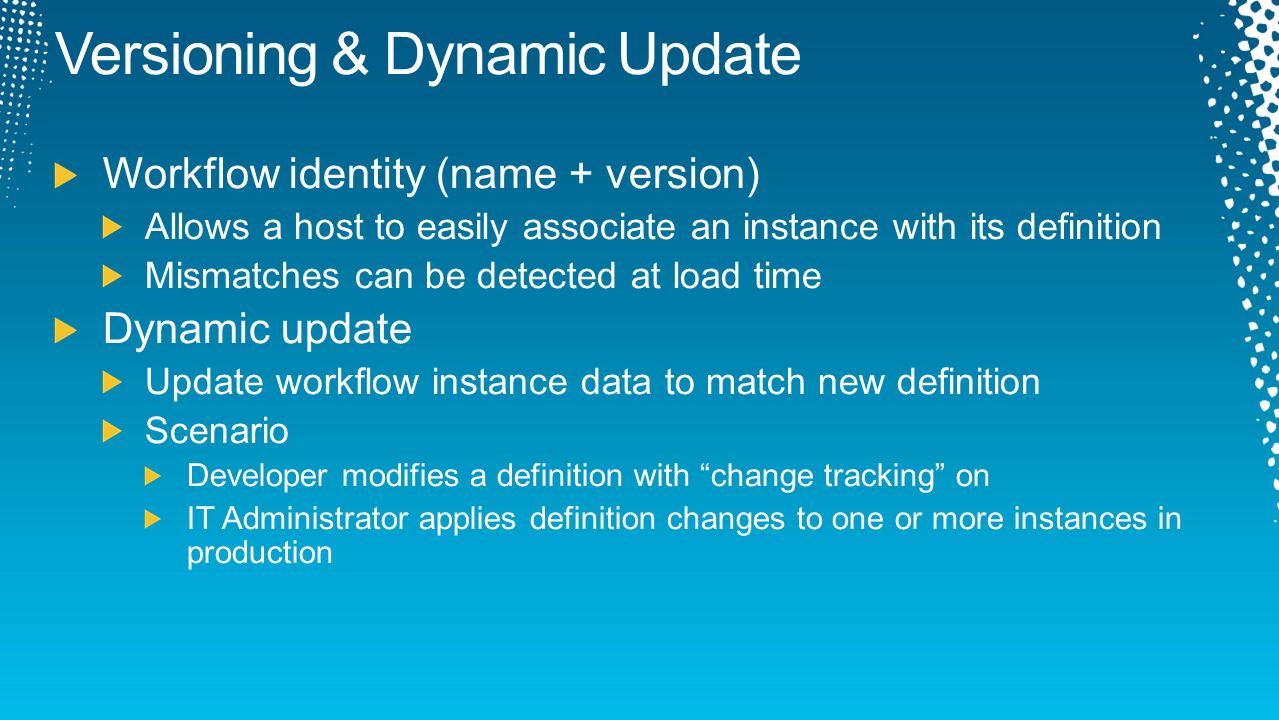 Versioning & Dynamic Update

Workflow identity (name + version)

Allows a host to easily associate an instance with its definition

Mismatches can be detected at load time

Dynamic update

Update workflow instance data to match new definition

Scenario

Developer modifies a definition with “change tracking” on

IT Administrator applies definition changes to one or more instances in production